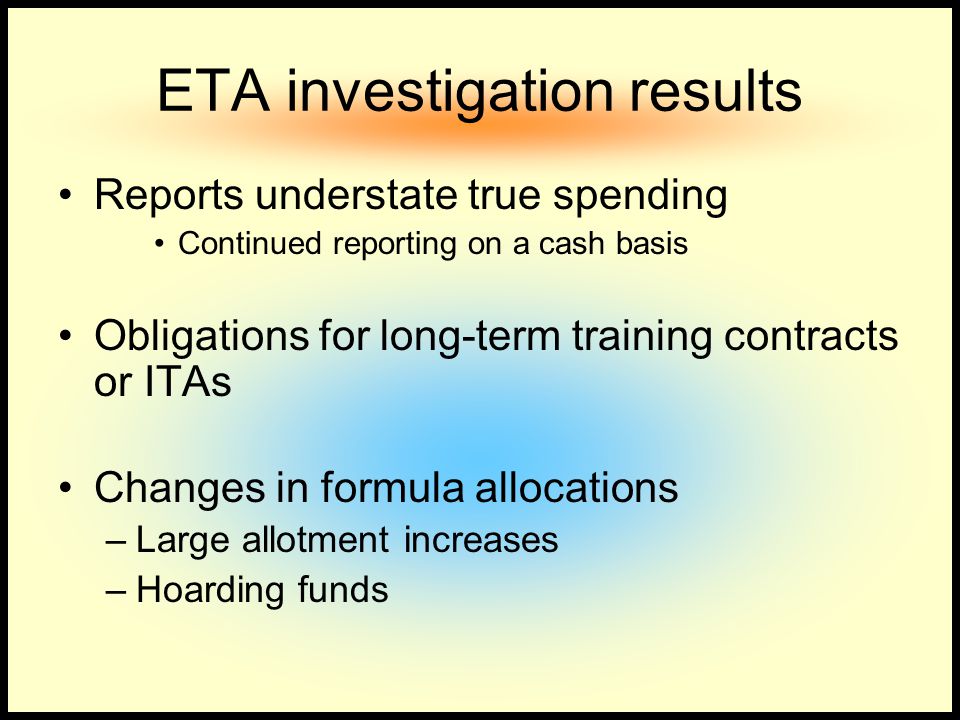 ETA investigation results

• Reports understate true spending
  • Continued reporting on a cash basis

• Obligations for long-term training contracts or ITAs

• Changes in formula allocations
  – Large allotment increases
  – Hoarding funds